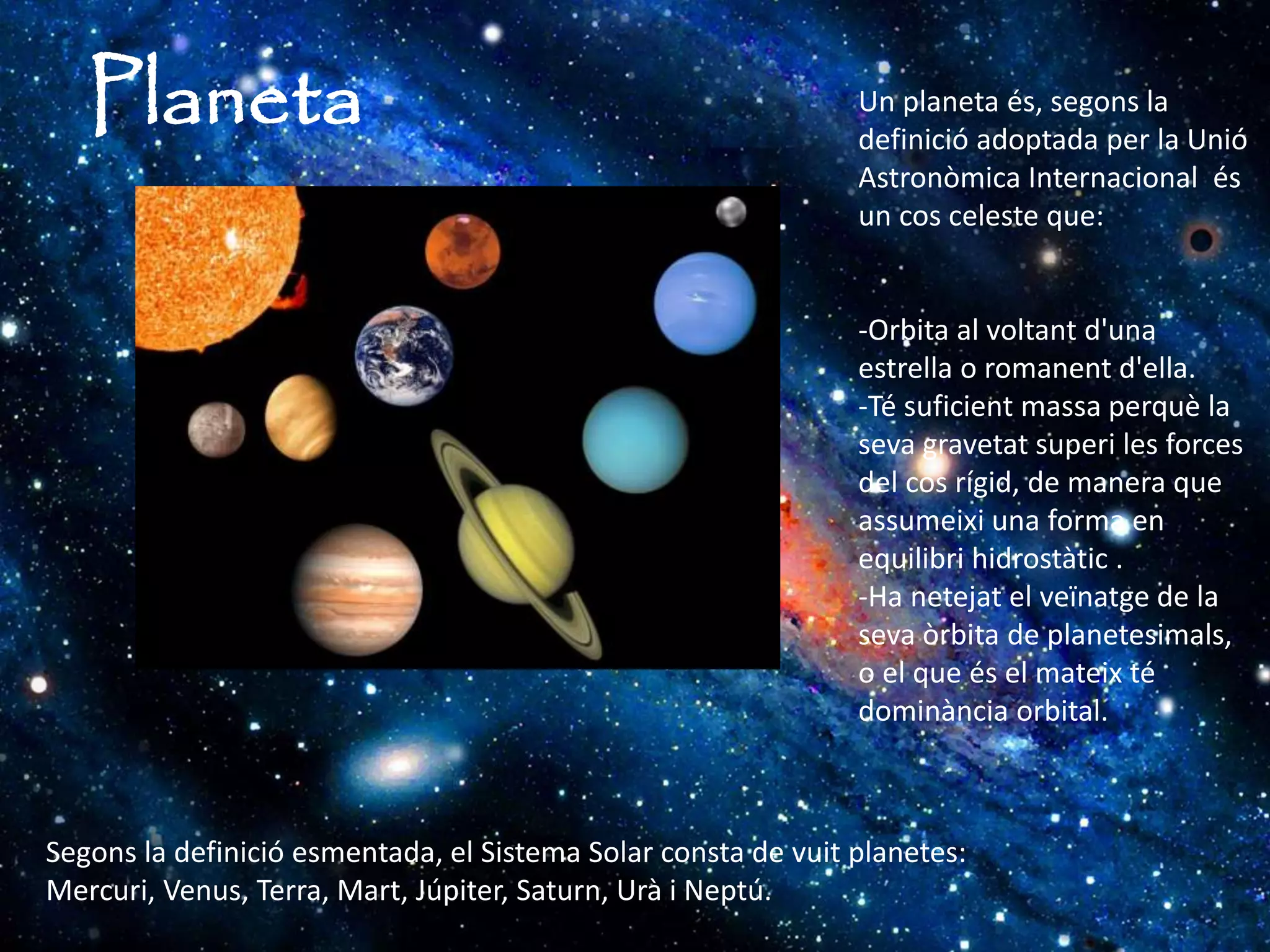 Planeta

Un planeta és, segons la definició adoptada per la Unió Astronòmica Internacional  és un cos celeste que:

-Orbita al voltant d'una estrella o romanent d'ella.
-Té suficient massa perquè la seva gravetat superi les forces del cos rígid, de manera que assumeixi una forma en equilibri hidrostàtic .
-Ha netejat el veïnatge de la seva òrbita de planetesimals, o el que és el mateix té dominància orbital.

Segons la definició esmentada, el Sistema Solar consta de vuit planetes: Mercuri, Venus, Terra, Mart, Júpiter, Saturn, Urà i Neptú.